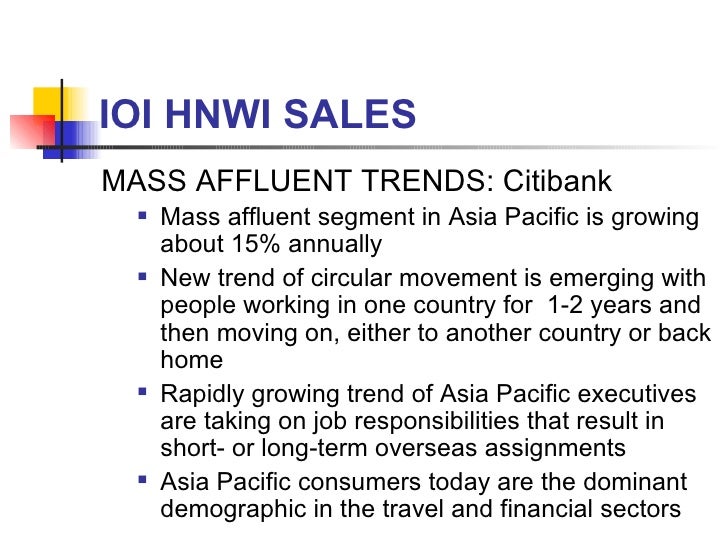 IOI HNWI SALES

MASS AFFLUENT TRENDS: Citibank

- Mass affluent segment in Asia Pacific is growing about 15% annually
- New trend of circular movement is emerging with people working in one country for 1-2 years and then moving on, either to another country or back home
- Rapidly growing trend of Asia Pacific executives are taking on job responsibilities that result in short- or long-term overseas assignments
- Asia Pacific consumers today are the dominant demographic in the travel and financial sectors